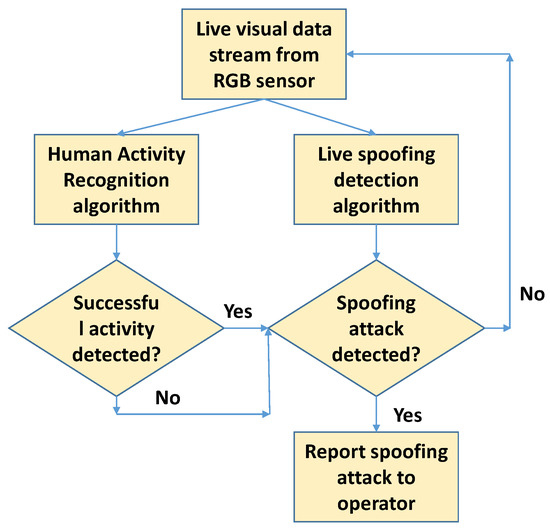 Live visual data stream from RGB sensor

Human Activity Recognition algorithm

Live spoofing detection algorithm

Successfu l activity detected?

Yes

No

Spoofing attack detected?

No

Yes

Report spoofing attack to operator